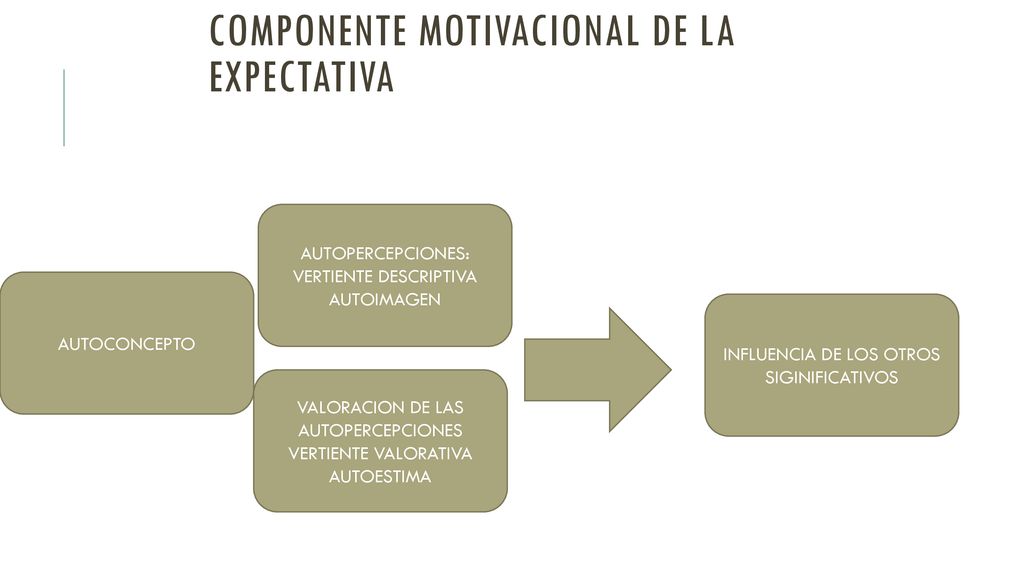 COMPONENTE MOTIVACIONAL DE LA EXPECTATIVA

AUTOCONCEPTO

AUTOPERCEPCIONES: VERTIENTE DESCRIPTIVA AUTOIMAGEN

VALORACION DE LAS AUTOPERCEPCIONES VERTIENTE VALORATIVA AUTOESTIMA

INFLUENCIA DE LOS OTROS SIGINIFICATIVOS